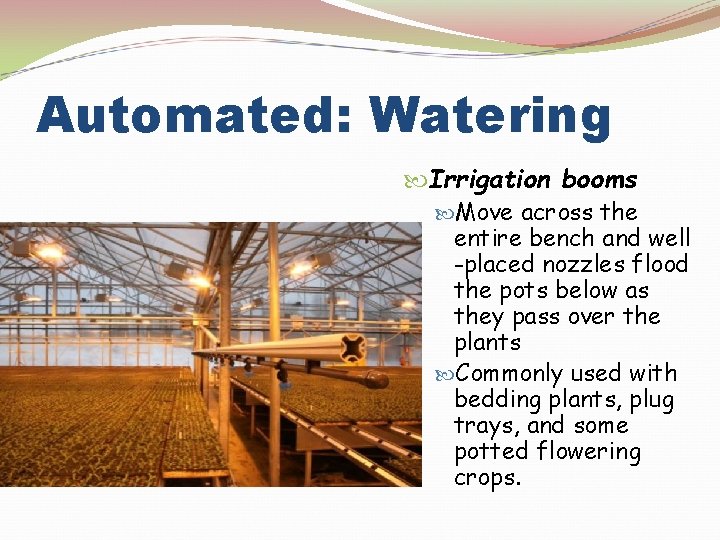 Automated: Watering

Irrigation booms

Move across the entire bench and well -placed nozzles flood the pots below as they pass over the plants

Commonly used with bedding plants, plug trays, and some potted flowering crops.